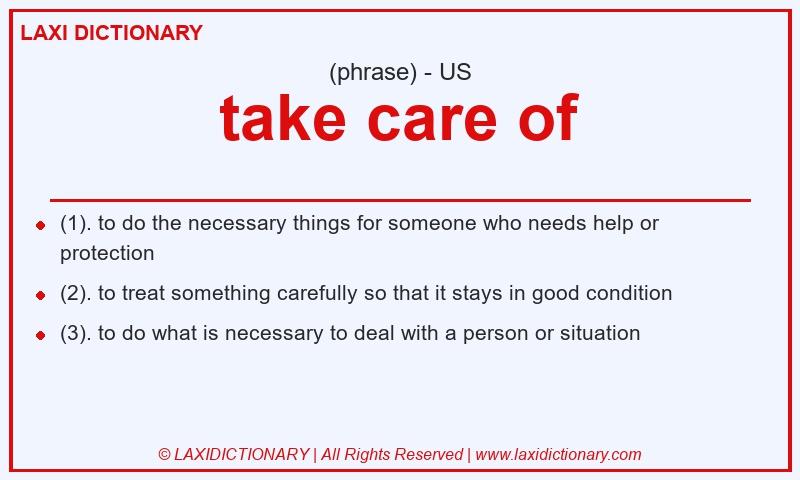 LAXI DICTIONARY

(phrase) - US

take care of

- (1). to do the necessary things for someone who needs help or protection
- (2). to treat something carefully so that it stays in good condition
- (3). to do what is necessary to deal with a person or situation

© LAXIDICTIONARY | All Rights Reserved | www.laxidictionary.com